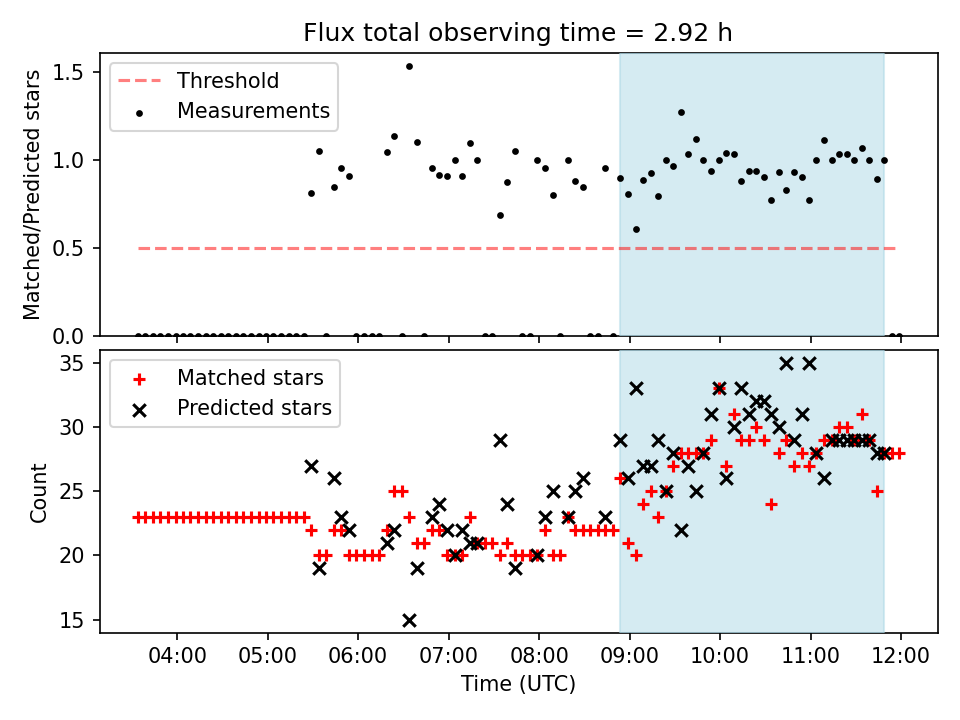 Flux total observing time = 2.92 h

Threshold
Measurements

Matched/Predicted stars

1.5
1.0
0.5
0.0

Matched stars
Predicted stars

Count

35
30
25
20
15

04:00 05:00 06:00 07:00 08:00 09:00 10:00 11:00 12:00

Time (UTC)